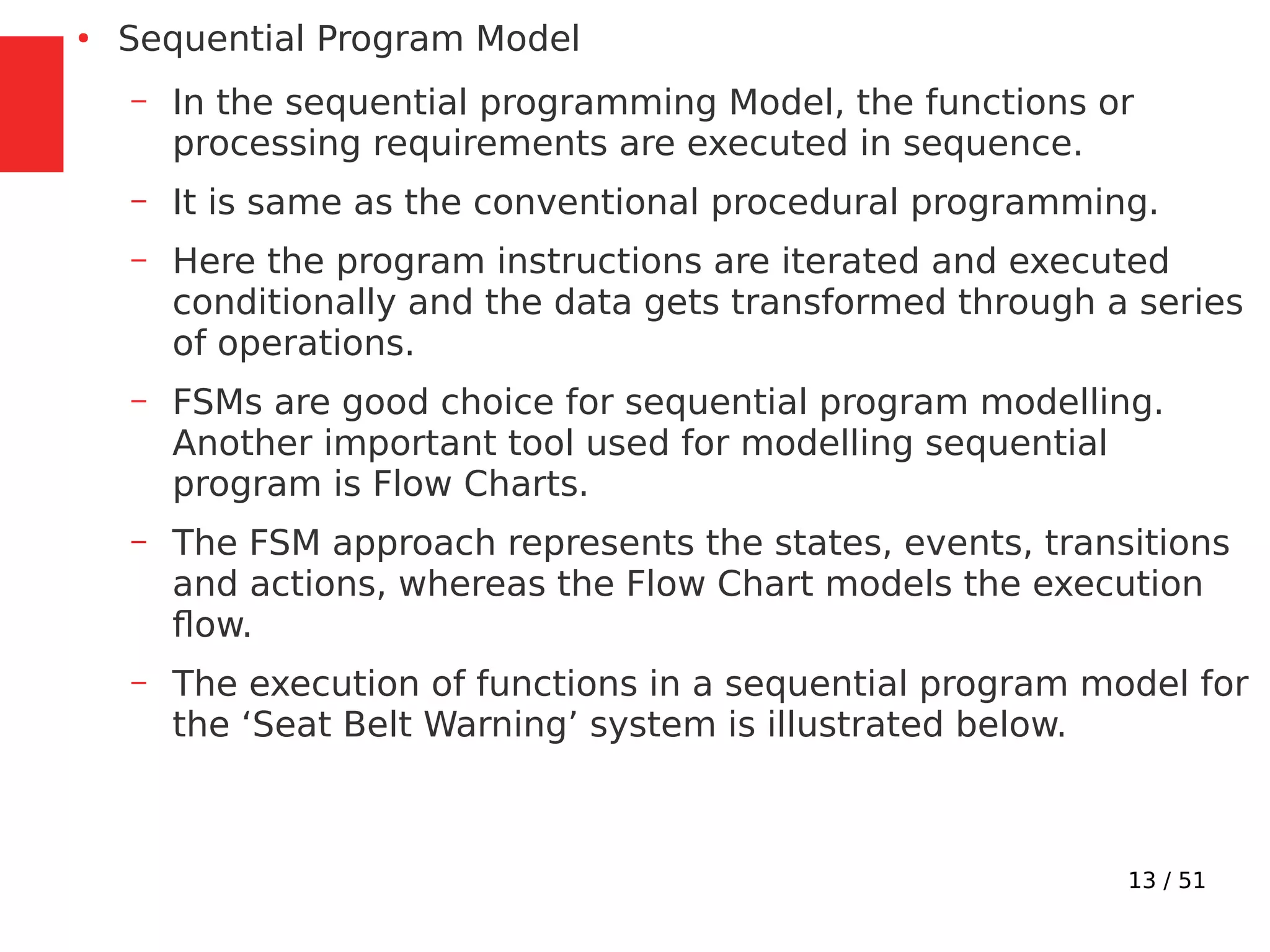 • Sequential Program Model

– In the sequential programming Model, the functions or processing requirements are executed in sequence.

– It is same as the conventional procedural programming.

– Here the program instructions are iterated and executed conditionally and the data gets transformed through a series of operations.

– FSMs are good choice for sequential program modelling. Another important tool used for modelling sequential program is Flow Charts.

– The FSM approach represents the states, events, transitions and actions, whereas the Flow Chart models the execution flow.

– The execution of functions in a sequential program model for the ‘Seat Belt Warning’ system is illustrated below.

13 / 51